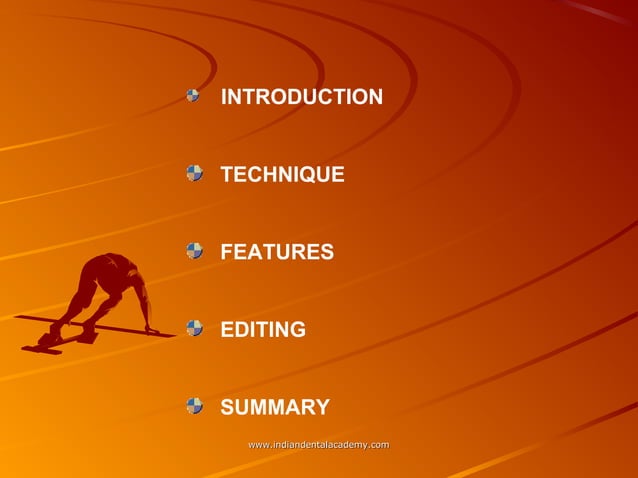 INTRODUCTION

TECHNIQUE

FEATURES

EDITING

SUMMARY

www.indiandentalacademy.com